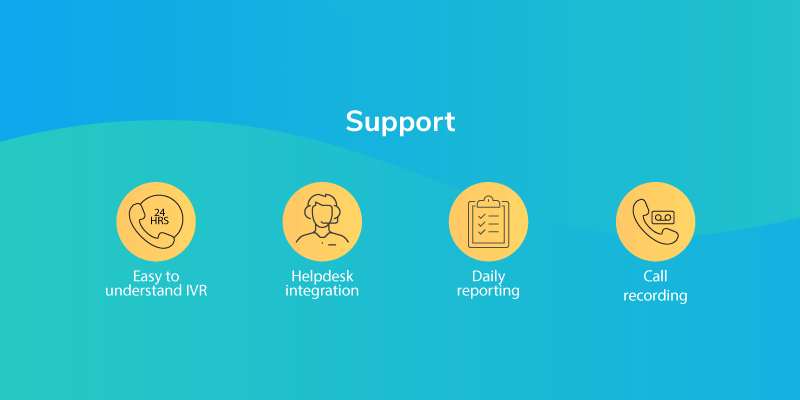 Support

24 HRS

Easy to understand IVR

Helpdesk integration

Daily reporting

Call recording